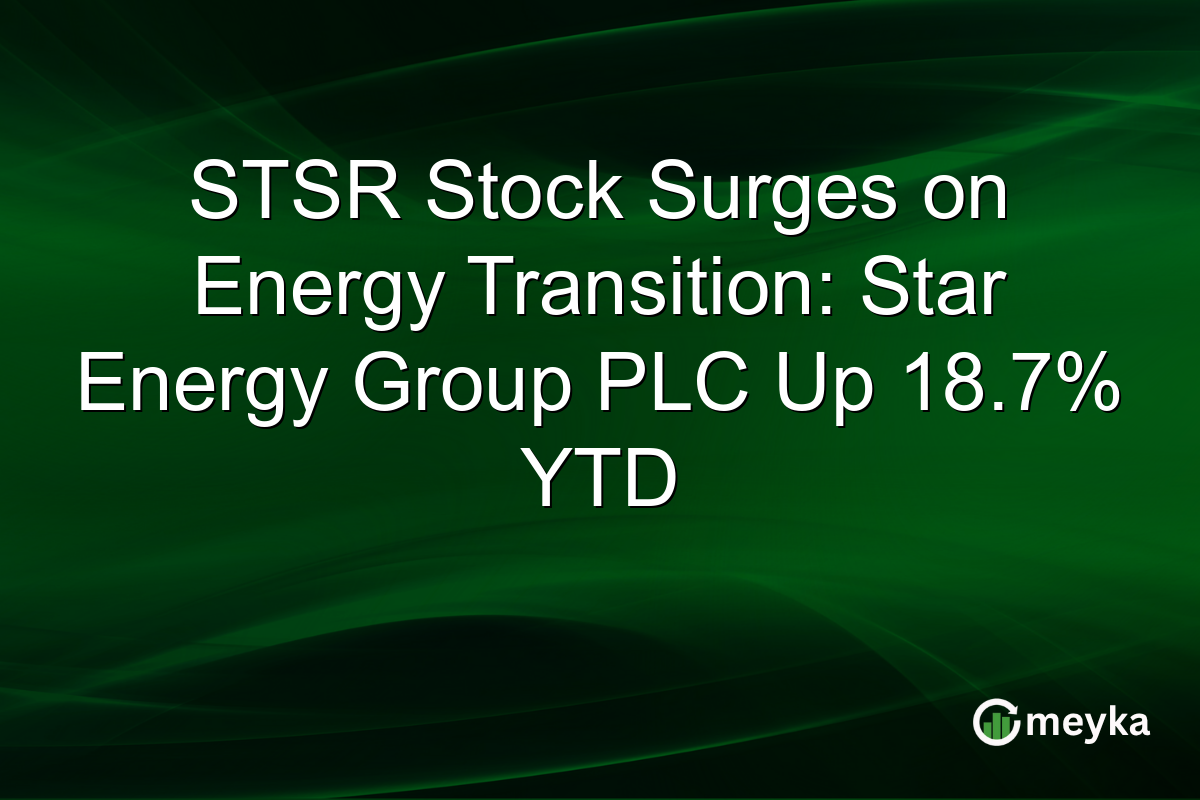 STSR Stock Surges on Energy Transition: Star Energy Group PLC Up 18.7% YTD

meyka